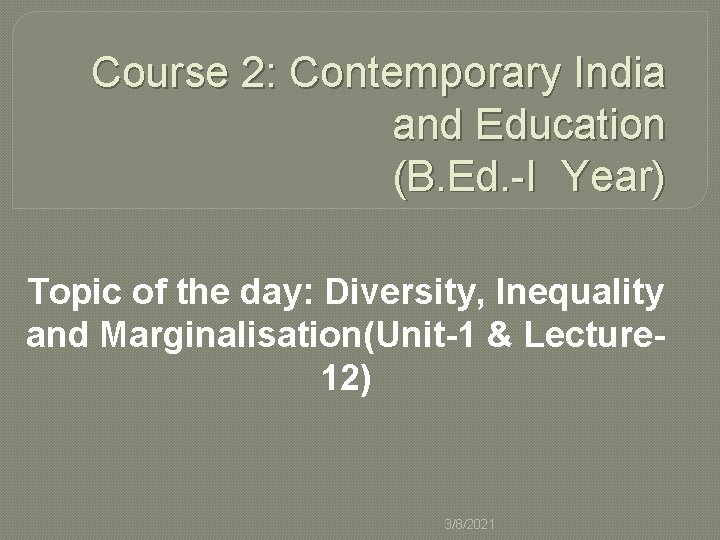 Course 2: Contemporary India and Education (B.Ed.-I Year)

Topic of the day: Diversity, Inequality and Marginalisation(Unit-1 & Lecture-12)

3/8/2021